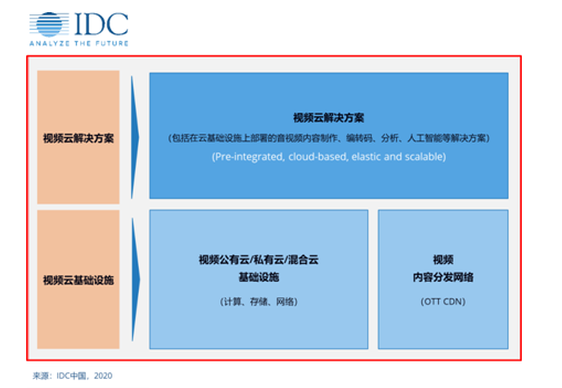 IDC
ANALYZE THE FUTURE

视频云解决方案

视频云解决方案
（包括在云基础设施上部署的音视频内容制作、编转码、分析、人工智能等解决方案）
(Pre-integrated, cloud-based, elastic and scalable)

视频云基础设施

视频公有云/私有云/混合云
基础设施
（计算、存储、网络）

视频
内容分发网络
(OTT CDN)

来源：IDC中国，2020